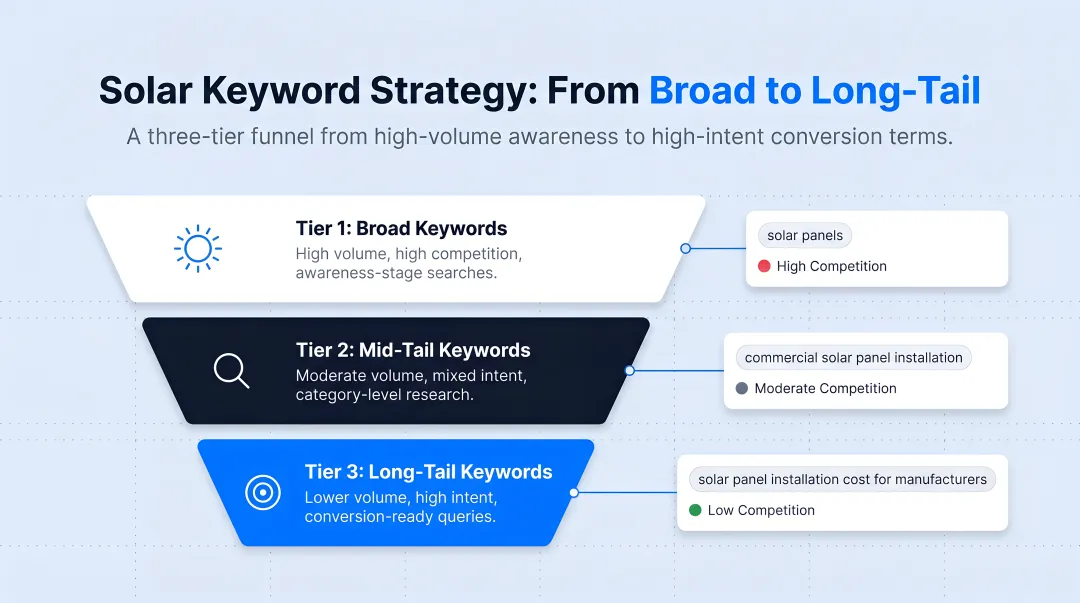 Solar Keyword Strategy: From Broad to Long-Tail

A three-tier funnel from high-volume awareness to high-intent conversion terms.

Tier 1: Broad Keywords
High volume, high competition, awareness-stage searches.

solar panels
High Competition

Tier 2: Mid-Tail Keywords
Moderate volume, mixed intent, category-level research.

commercial solar panel installation
Moderate Competition

Tier 3: Long-Tail Keywords
Lower volume, high intent, conversion-ready queries.

solar panel installation cost for manufacturers
Low Competition